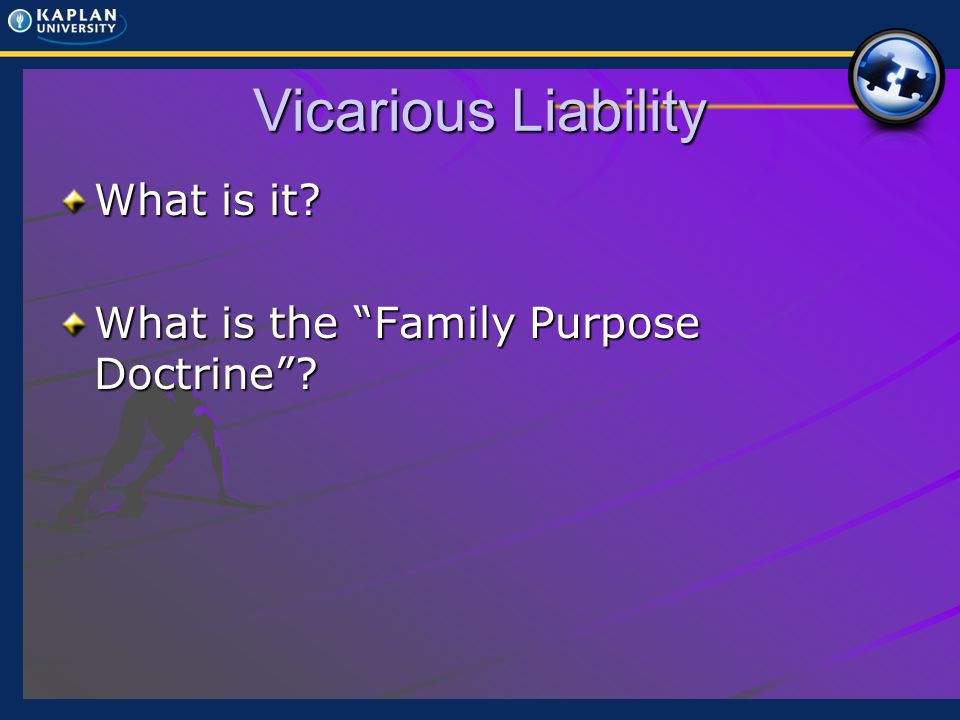 KAPLAN UNIVERSITY

Vicarious Liability

What is it?

What is the “Family Purpose Doctrine”?